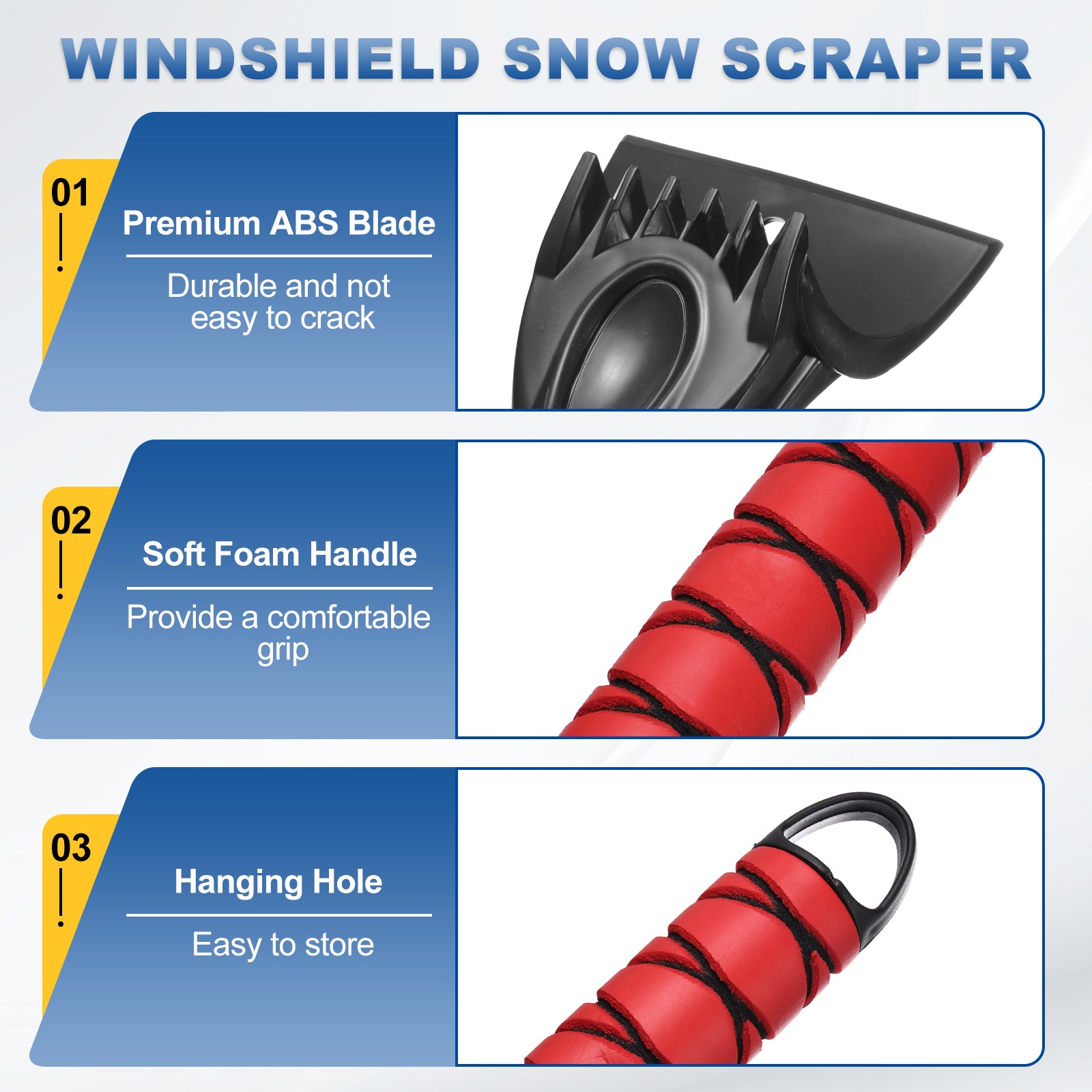 WINDSHIELD SNOW SCRAPER

01

Premium ABS Blade

Durable and not easy to crack

02

Soft Foam Handle

Provide a comfortable grip

03

Hanging Hole

Easy to store